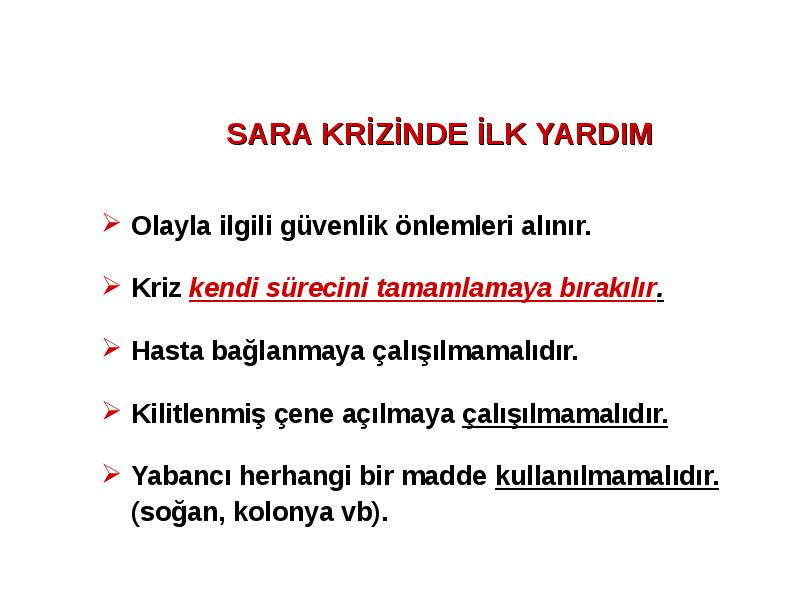 SARA KRİZİNDE İLK YARDIM

➢ Olayla ilgili güvenlik önlemleri alınır.

➢ Kriz kendi sürecini tamamlamaya bırakılır.

➢ Hasta bağlanmaya çalışılmamalıdır.

➢ Kilitlenmiş çene açılmaya çalışılmamalıdır.

➢ Yabancı herhangi bir madde kullanılmamalıdır. (soğan, kolonya vb).